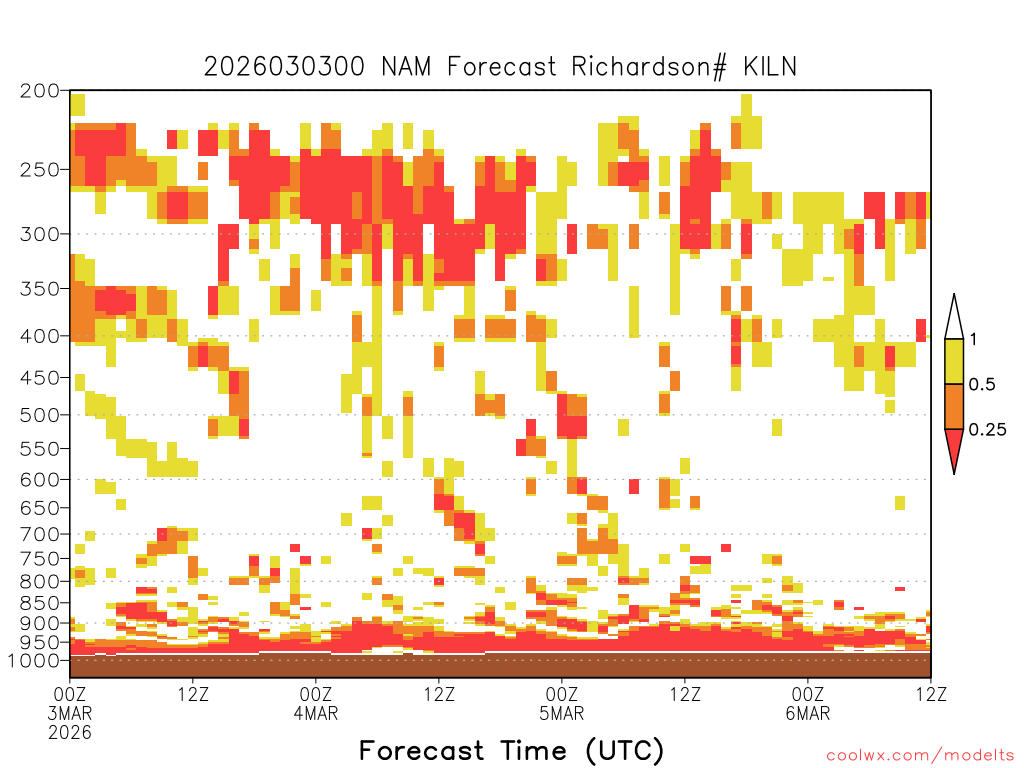 2026030300 NAM Forecast Richardson# KILN

200
250
300
350
400
450
500
550
600
650
700
750
800
850
900
950
1000

1
0.5
0.25

00Z 3MAR 2026
12Z
00Z 4MAR
12Z
00Z 5MAR
12Z
00Z 6MAR
12Z

Forecast Time (UTC)

coolwx.com/modelts